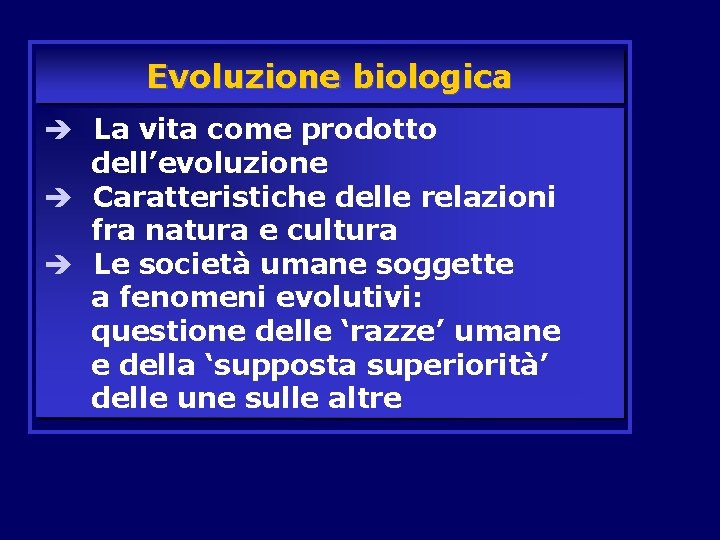 Evoluzione biologica

➔ La vita come prodotto dell’evoluzione
➔ Caratteristiche delle relazioni fra natura e cultura
➔ Le società umane soggette a fenomeni evolutivi: questione delle ‘razze’ umane e della ‘supposta superiorità’ delle une sulle altre